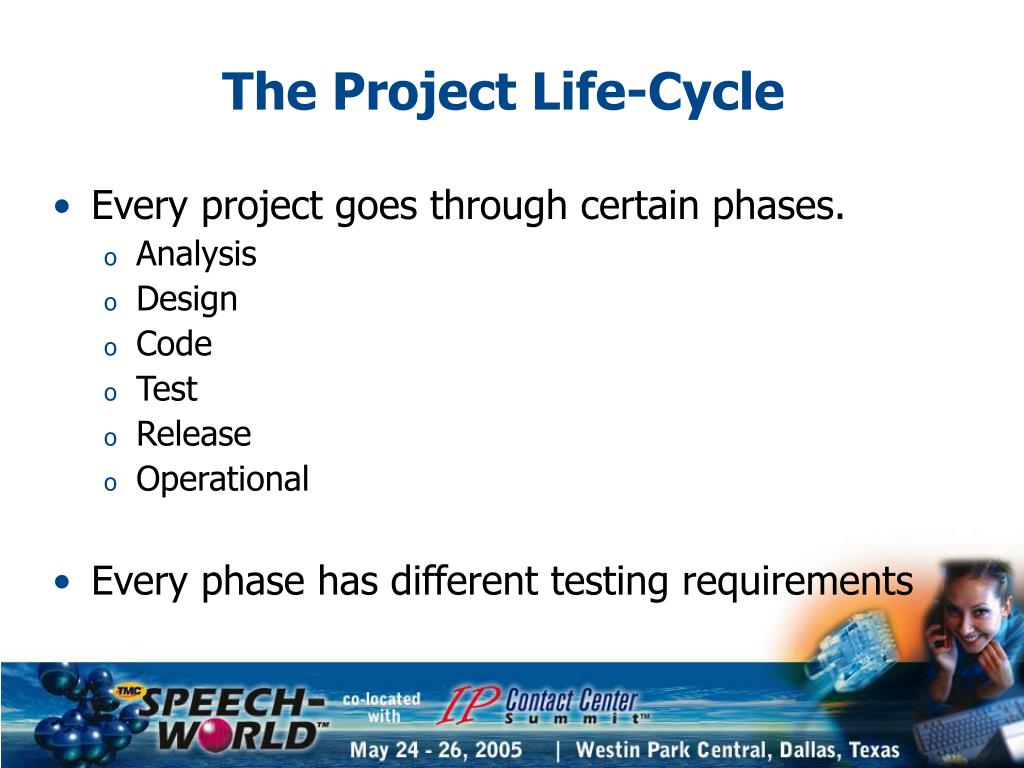 The Project Life-Cycle

• Every project goes through certain phases.
  o Analysis
  o Design
  o Code
  o Test
  o Release
  o Operational

• Every phase has different testing requirements

TMC SPEECH-WORLD™ co-located with IP Contact Center Summit™
May 24 - 26, 2005 | Westin Park Central, Dallas, Texas